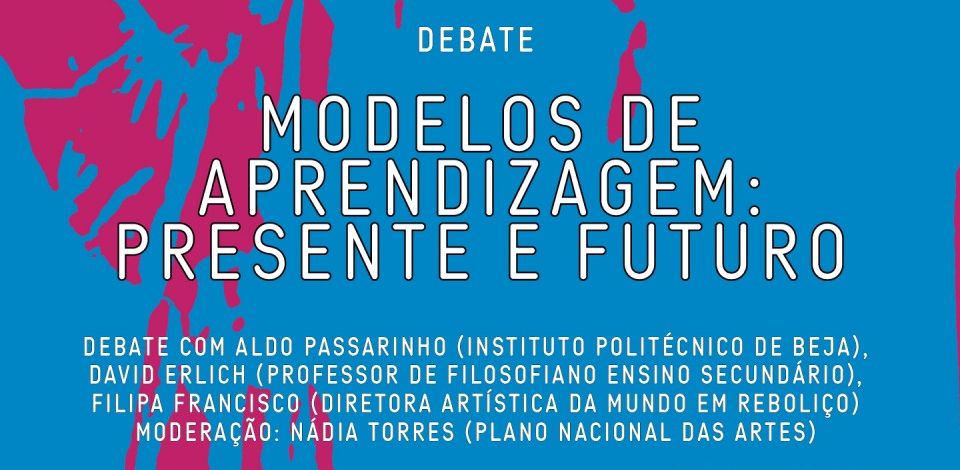 DEBATE

MODELOS DE APRENDIZAGEM: PRESENTE E FUTURO

DEBATE COM ALDO PASSARINHO (INSTITUTO POLITÉCNICO DE BEJA), DAVID ERLICH (PROFESSOR DE FILOSOFIANO ENSINO SECUNDÁRIO), FILIPA FRANCISCO (DIRETORA ARTÍSTICA DA MUNDO EM REBOLIÇO) MODERAÇÃO: NÁDIA TORRES (PLANO NACIONAL DAS ARTES)